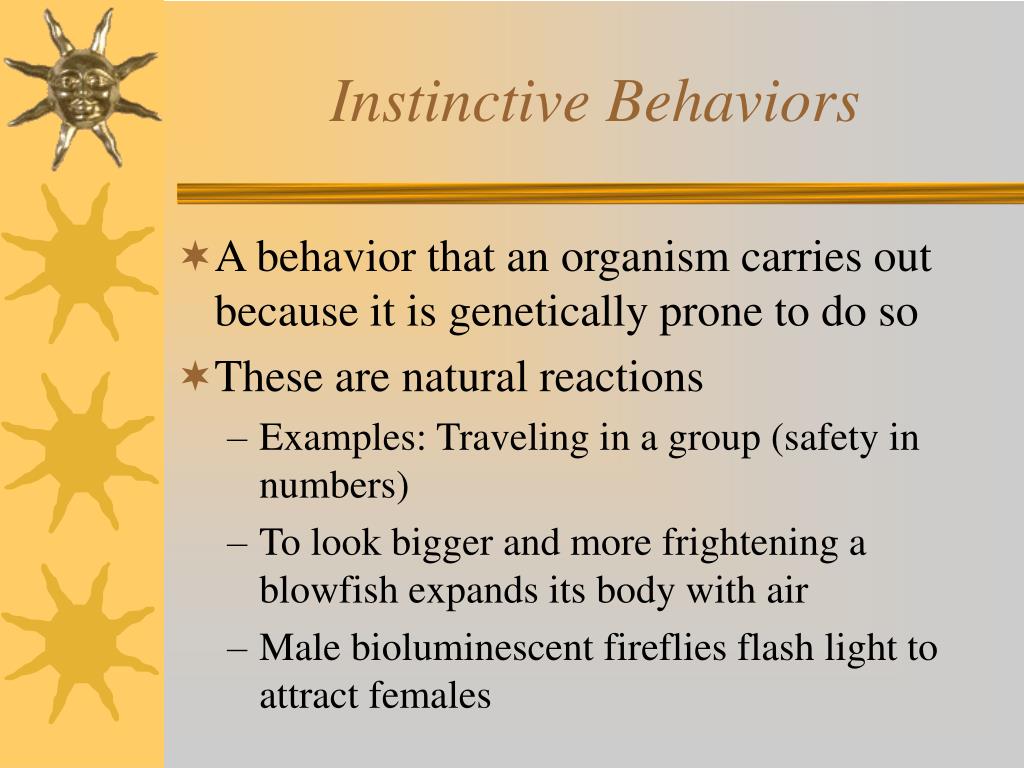 Instinctive Behaviors

A behavior that an organism carries out because it is genetically prone to do so

These are natural reactions

– Examples: Traveling in a group (safety in numbers)

– To look bigger and more frightening a blowfish expands its body with air

– Male bioluminescent fireflies flash light to attract females